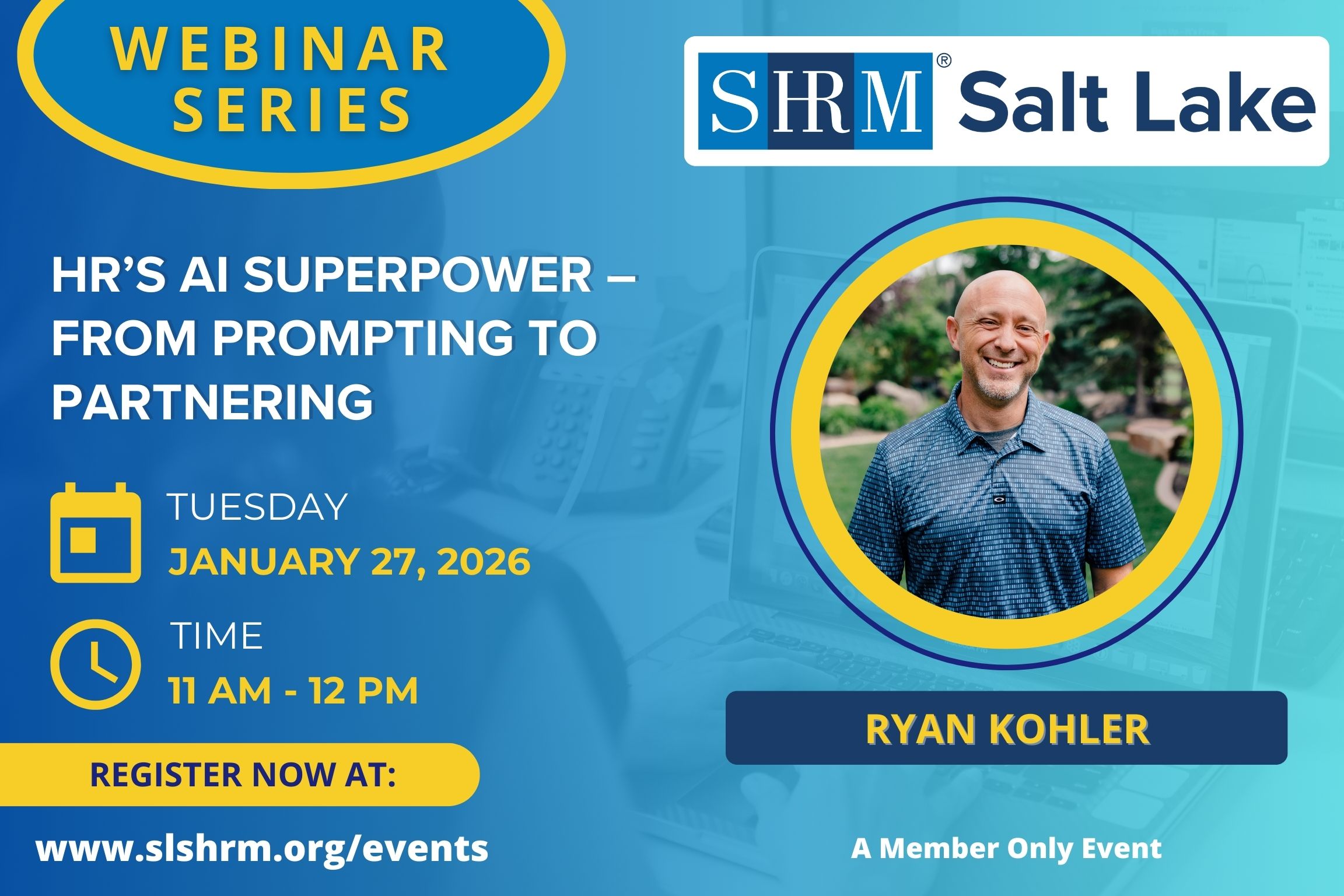 WEBINAR SERIES

SHRM® Salt Lake

HR'S AI SUPERPOWER – FROM PROMPTING TO PARTNERING

TUESDAY
JANUARY 27, 2026

TIME
11 AM - 12 PM

REGISTER NOW AT:

www.slshrm.org/events

RYAN KOHLER

A Member Only Event